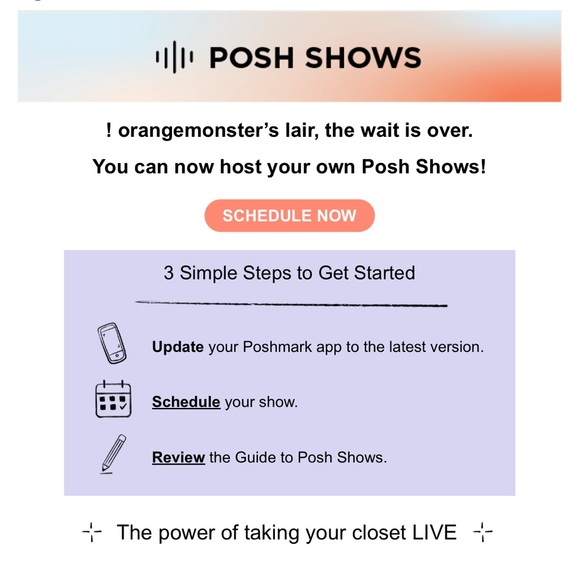 POSH SHOWS

! orangemonster's lair, the wait is over.

You can now host your own Posh Shows!

SCHEDULE NOW

3 Simple Steps to Get Started

Update your Poshmark app to the latest version.

Schedule your show.

Review the Guide to Posh Shows.

The power of taking your closet LIVE